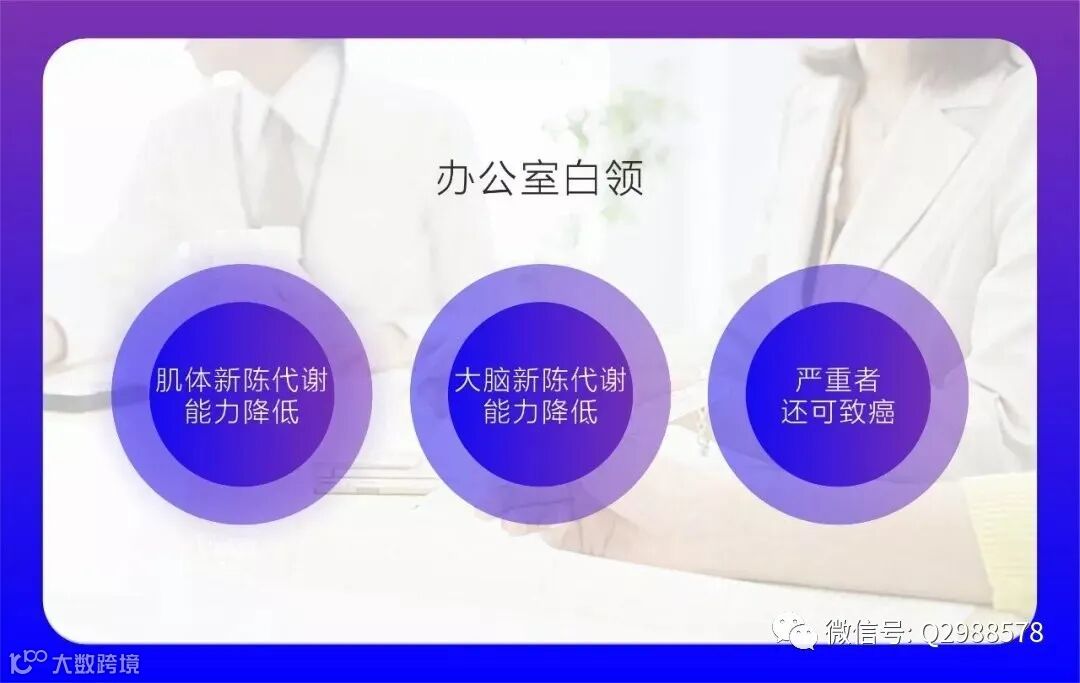 办公室白领

肌体新陈代谢能力降低

大脑新陈代谢能力降低

严重者还可致癌

微信号: Q2988578

大数跨境